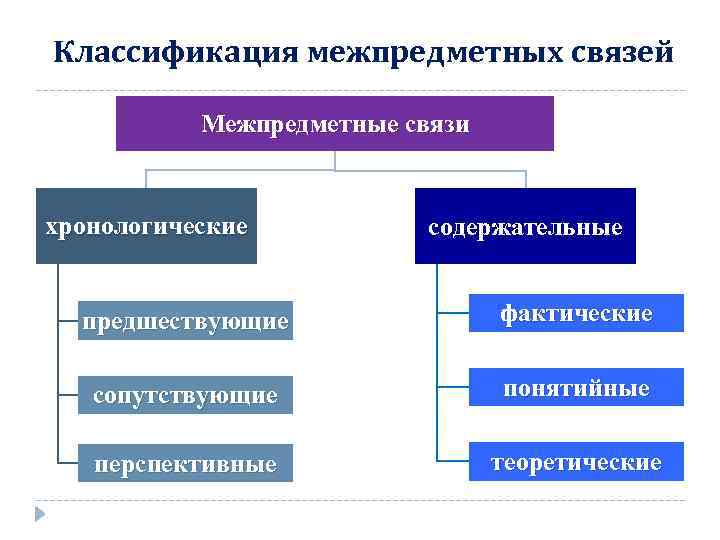 Классификация межпредметных связей

Межпредметные связи

хронологические

предшествующие

сопутствующие

перспективные

содержательные

фактические

понятийные

теоретические